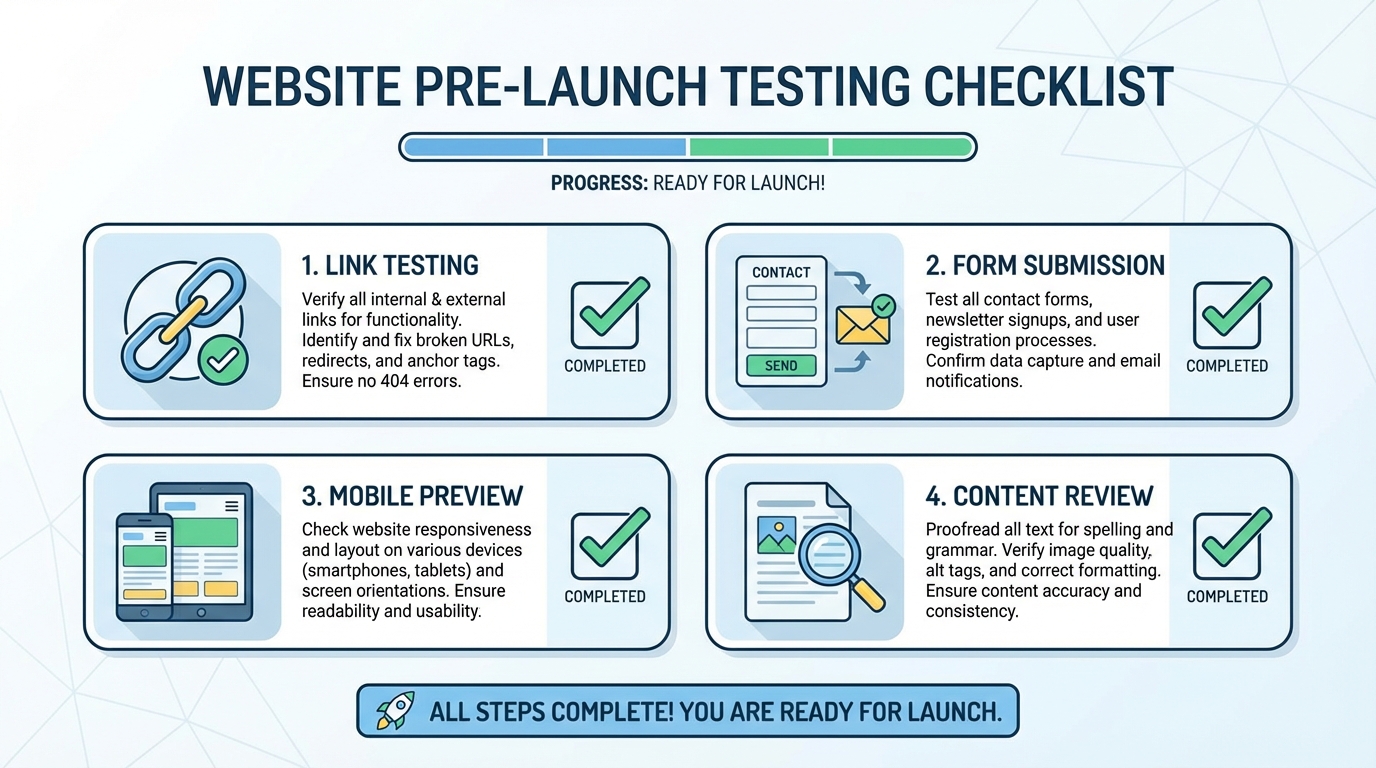 WEBSITE PRE-LAUNCH TESTING CHECKLIST

PROGRESS: READY FOR LAUNCH!

1. LINK TESTING

Verify all internal & external links for functionality. Identify and fix broken URLs, redirects, and anchor tags. Ensure no 404 errors.

COMPLETED

CONTACT

SEND

2. FORM SUBMISSION

Test all contact forms, newsletter signups, and user registration processes. Confirm data capture and email notifications.

COMPLETED

3. MOBILE PREVIEW

Check website responsiveness and layout on various devices (smartphones, tablets) and screen orientations. Ensure readability and usability.

COMPLETED

4. CONTENT REVIEW

Proofread all text for spelling and grammar. Verify image quality, alt tags, and correct formatting. Ensure content accuracy and consistency.

COMPLETED

ALL STEPS COMPLETE! YOU ARE READY FOR LAUNCH.